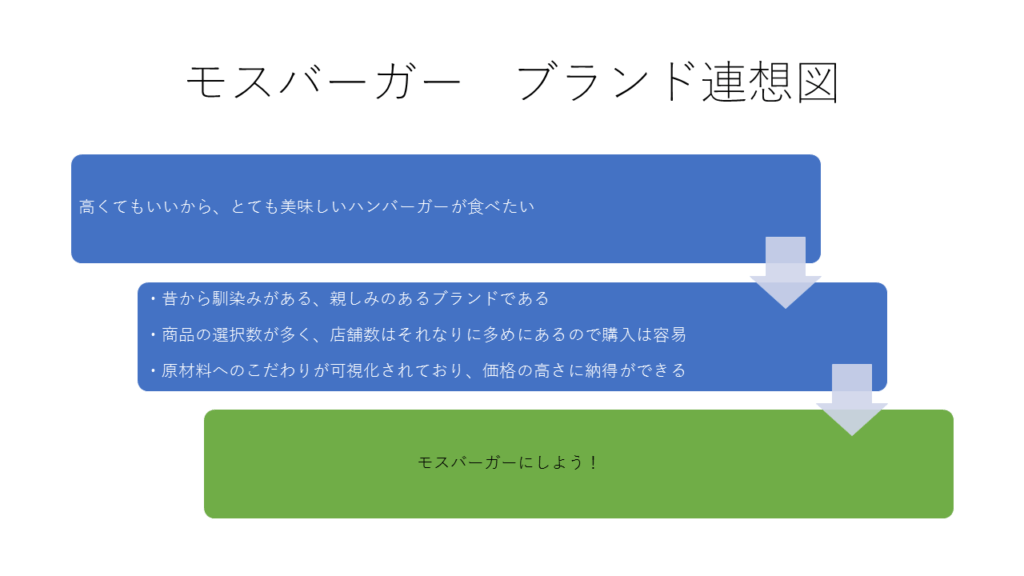 モスバーガー　ブランド連想図

高くてもいいから、とても美味しいハンバーガーが食べたい

・昔から馴染みがある、親しみのあるブランドである

・商品の選択数が多く、店舗数はそれなりに多めにあるので購入は容易

・原材料へのこだわりが可視化されており、価格の高さに納得ができる

モスバーガーにしよう！